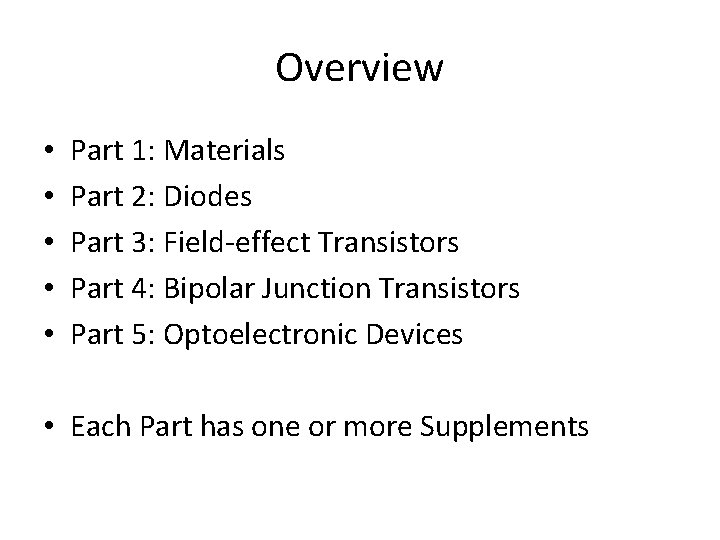 Overview

• Part 1: Materials
• Part 2: Diodes
• Part 3: Field-effect Transistors
• Part 4: Bipolar Junction Transistors
• Part 5: Optoelectronic Devices

• Each Part has one or more Supplements